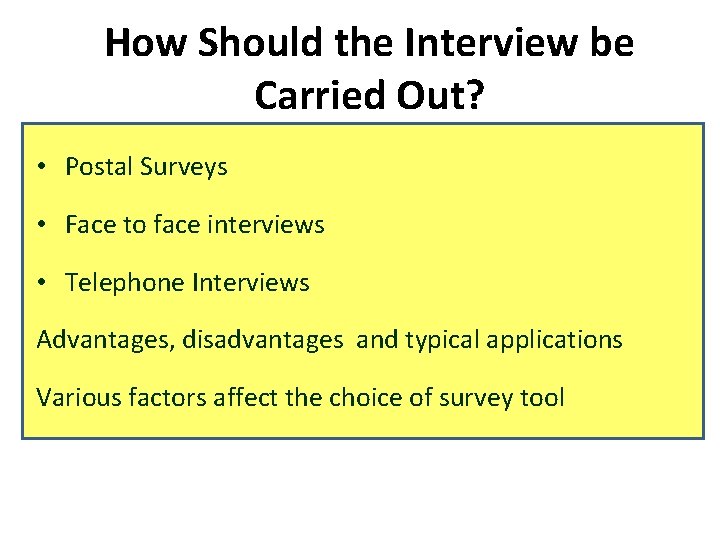 How Should the Interview be Carried Out?

• Postal Surveys

• Face to face interviews

• Telephone Interviews

Advantages, disadvantages and typical applications

Various factors affect the choice of survey tool